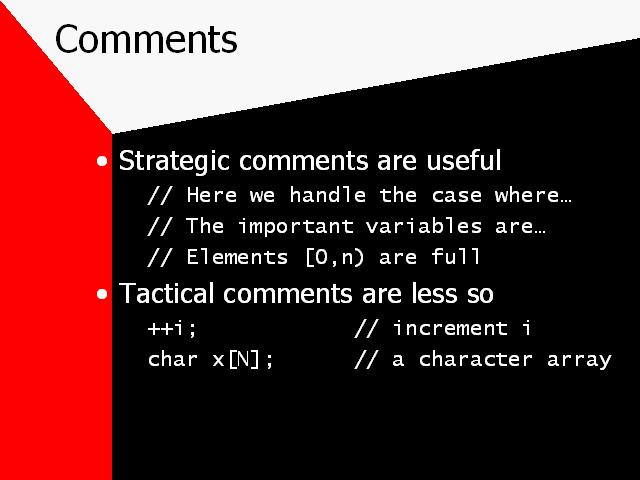 Comments

• Strategic comments are useful

// Here we handle the case where…
// The important variables are…
// Elements [0,n) are full

• Tactical comments are less so

++i; // increment i
char x[N]; // a character array